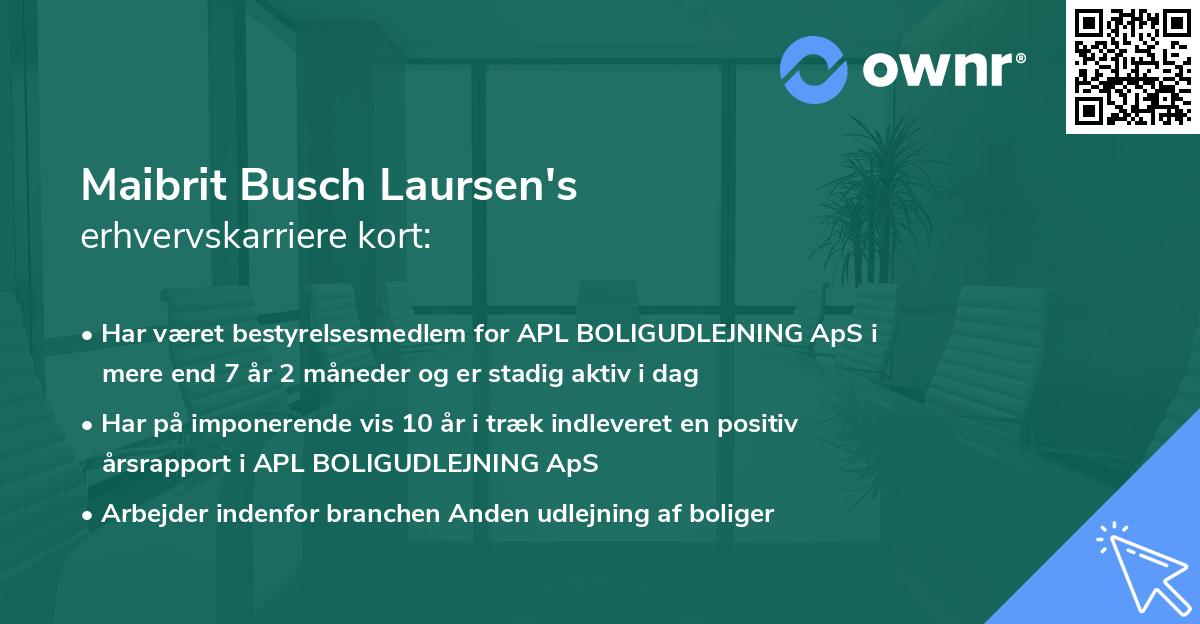 ownr®

Maibrit Busch Laursen's
erhvervskarriere kort:

• Har været bestyrelsesmedlem for APL BOLIGUDLEJNING ApS i mere end 7 år 2 måneder og er stadig aktiv i dag

• Har på imponerende vis 10 år i træk indleveret en positiv årsrapport i APL BOLIGUDLEJNING ApS

• Arbejder indenfor branchen Anden udlejning af boliger